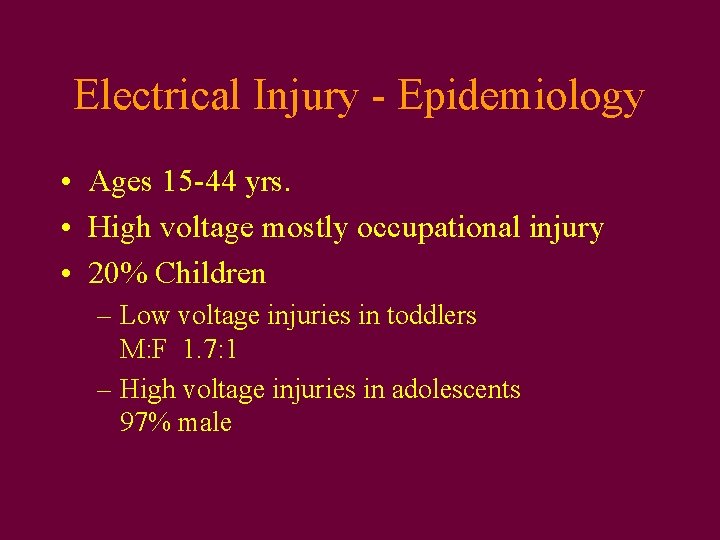 Electrical Injury - Epidemiology

• Ages 15-44 yrs.
• High voltage mostly occupational injury
• 20% Children
– Low voltage injuries in toddlers
M:F 1.7:1
– High voltage injuries in adolescents
97% male